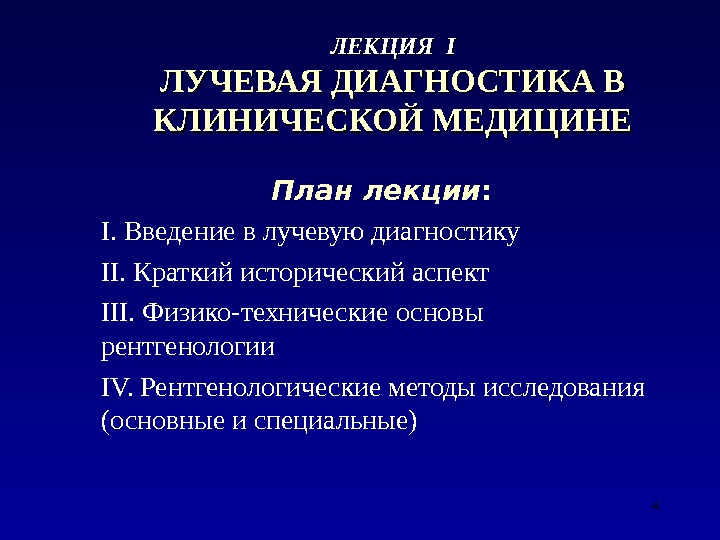 ЛЕКЦИЯ I
ЛУЧЕВАЯ ДИАГНОСТИКА В КЛИНИЧЕСКОЙ МЕДИЦИНЕ

План лекции:

I. Введение в лучевую диагностику

II. Краткий исторический аспект

III. Физико-технические основы рентгенологии

IV. Рентгенологические методы исследования (основные и специальные)

4